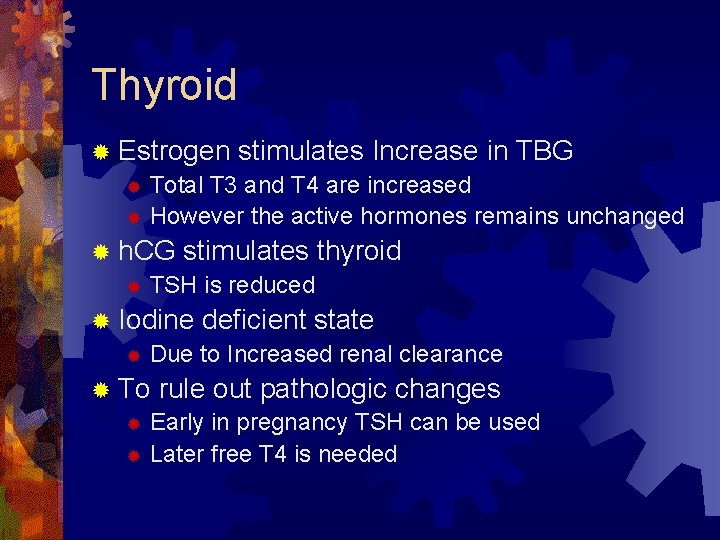 Thyroid

Estrogen stimulates Increase in TBG
Total T3 and T4 are increased
However the active hormones remains unchanged
hCG stimulates thyroid
TSH is reduced
Iodine deficient state
Due to Increased renal clearance
To rule out pathologic changes
Early in pregnancy TSH can be used
Later free T4 is needed